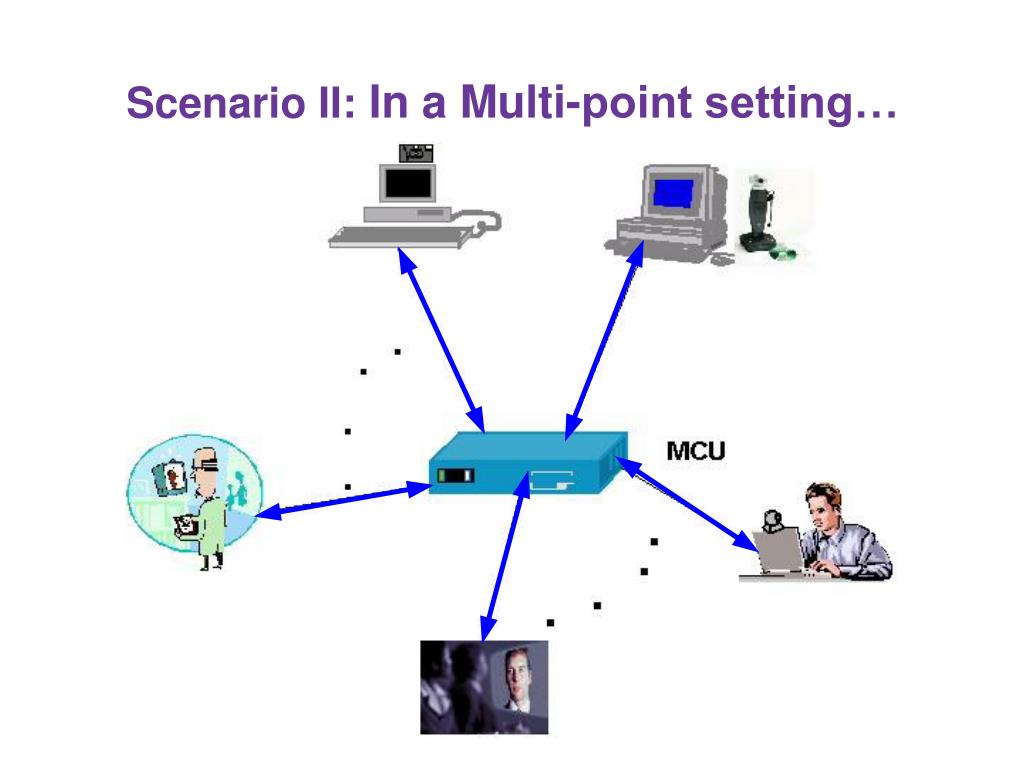 Scenario II: In a Multi-point setting…

MCU